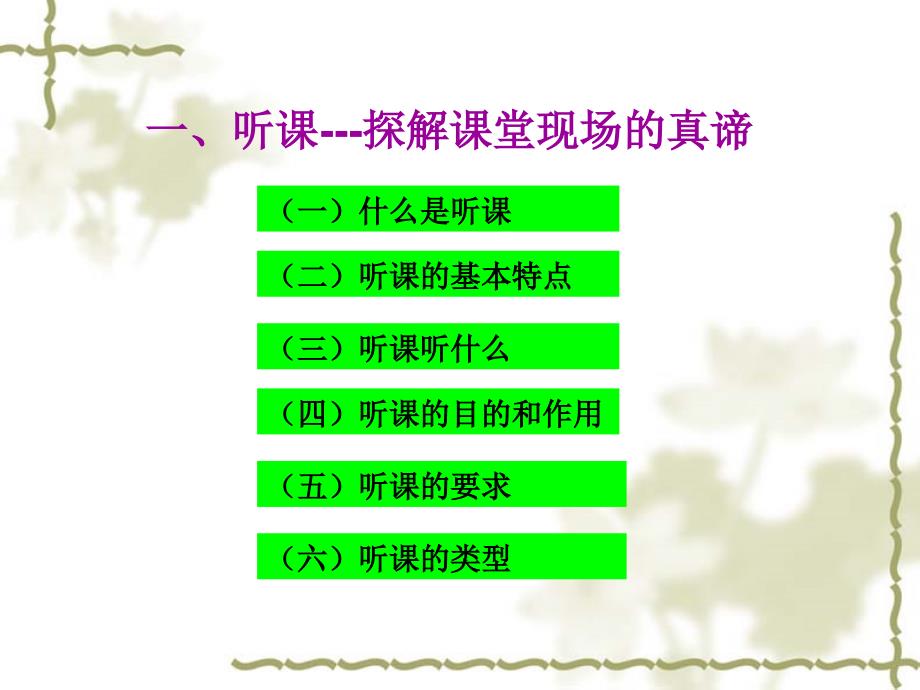 一、听课---探解课堂现场的真谛

（一）什么是听课

（二）听课的基本特点

（三）听课听什么

（四）听课的目的和作用

（五）听课的要求

（六）听课的类型